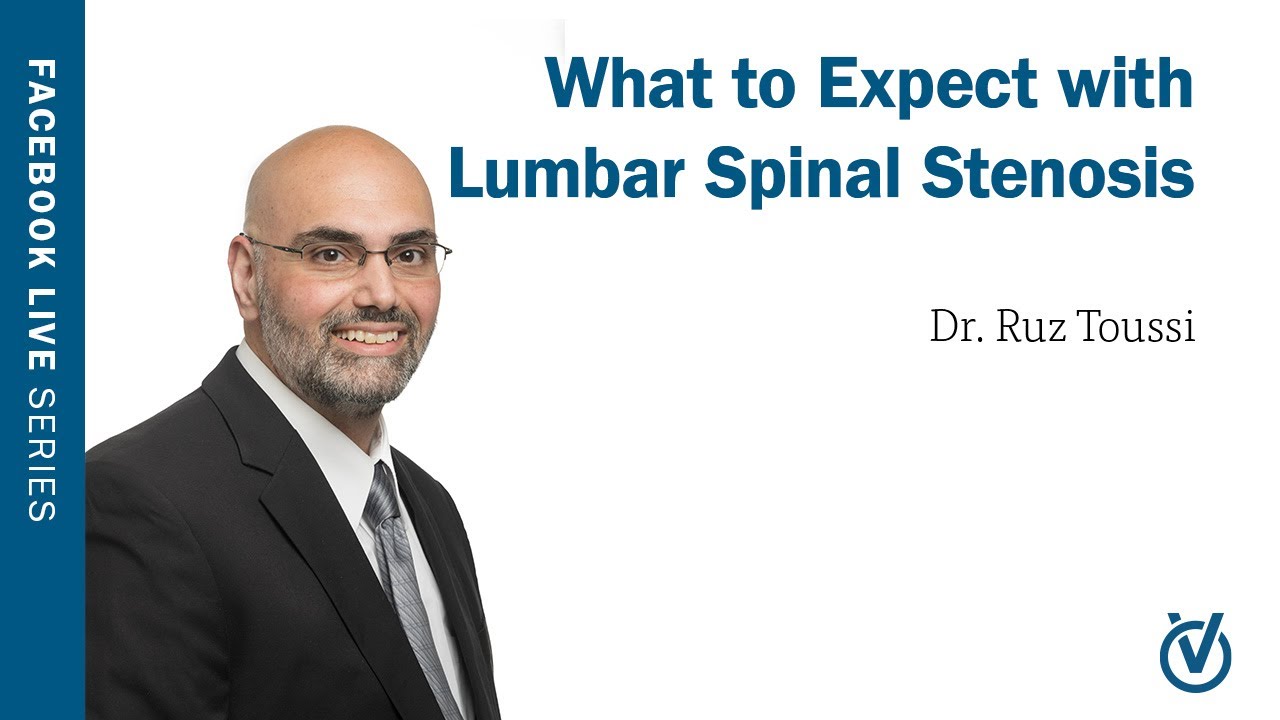 FACEBOOK LIVE SERIES

What to Expect with Lumbar Spinal Stenosis

Dr. Ruz Toussi